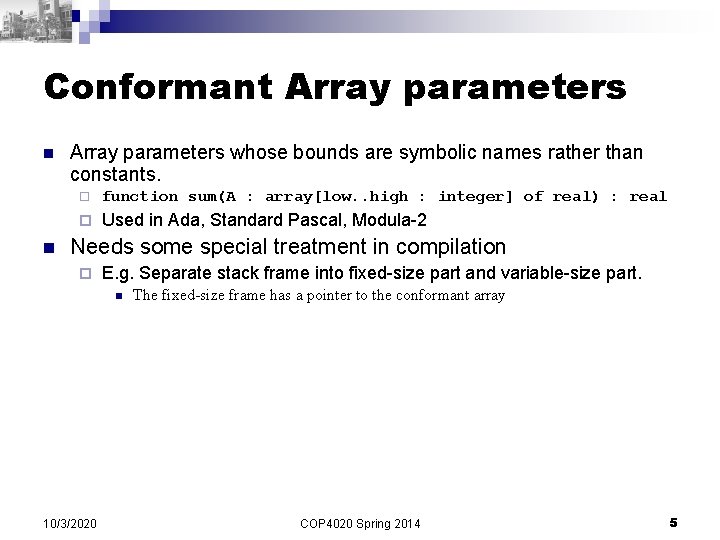 Conformant Array parameters

Array parameters whose bounds are symbolic names rather than constants.

function sum(A : array[low..high : integer] of real) : real

Used in Ada, Standard Pascal, Modula-2

Needs some special treatment in compilation

E.g. Separate stack frame into fixed-size part and variable-size part.

The fixed-size frame has a pointer to the conformant array

10/3/2020

COP4020 Spring 2014

5